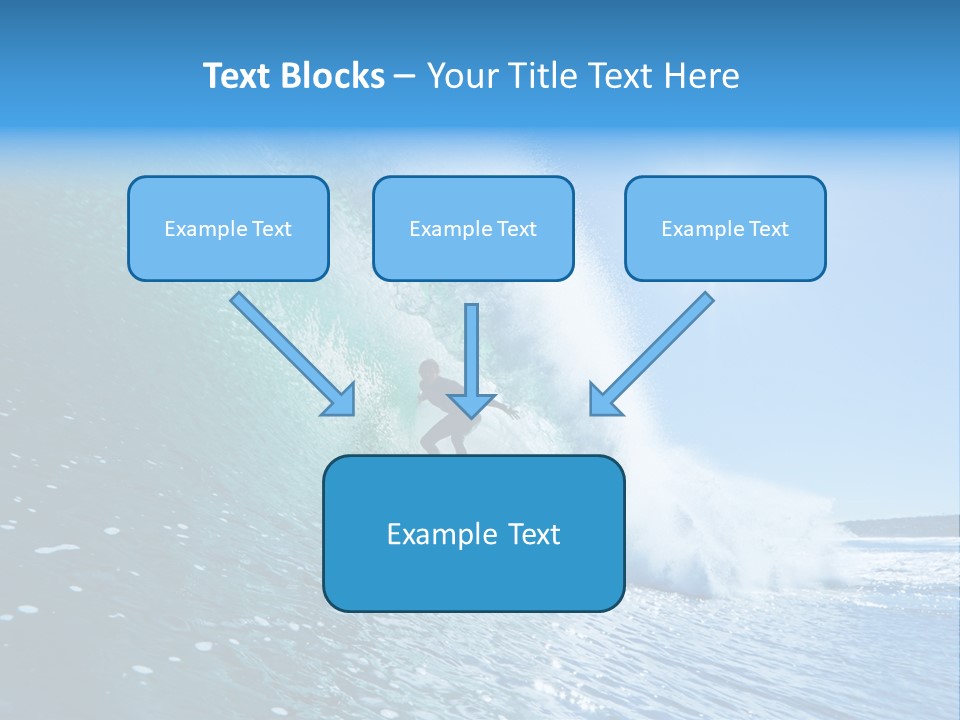 Text Blocks – Your Title Text Here

Example Text

Example Text

Example Text

Example Text